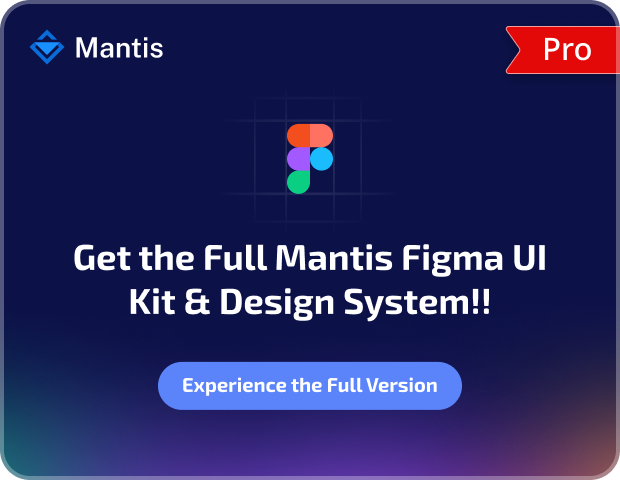 Mantis

Pro

Get the Full Mantis Figma UI Kit & Design System!!

Experience the Full Version